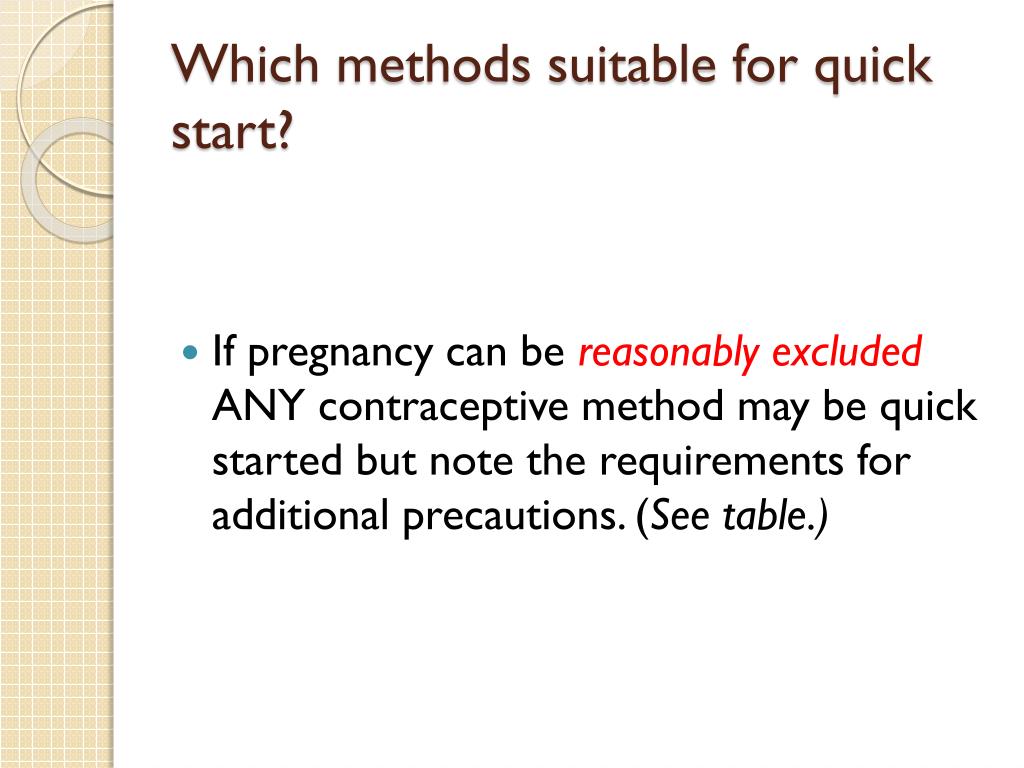 Which methods suitable for quick start?

If pregnancy can be reasonably excluded ANY contraceptive method may be quick started but note the requirements for additional precautions. (See table.)